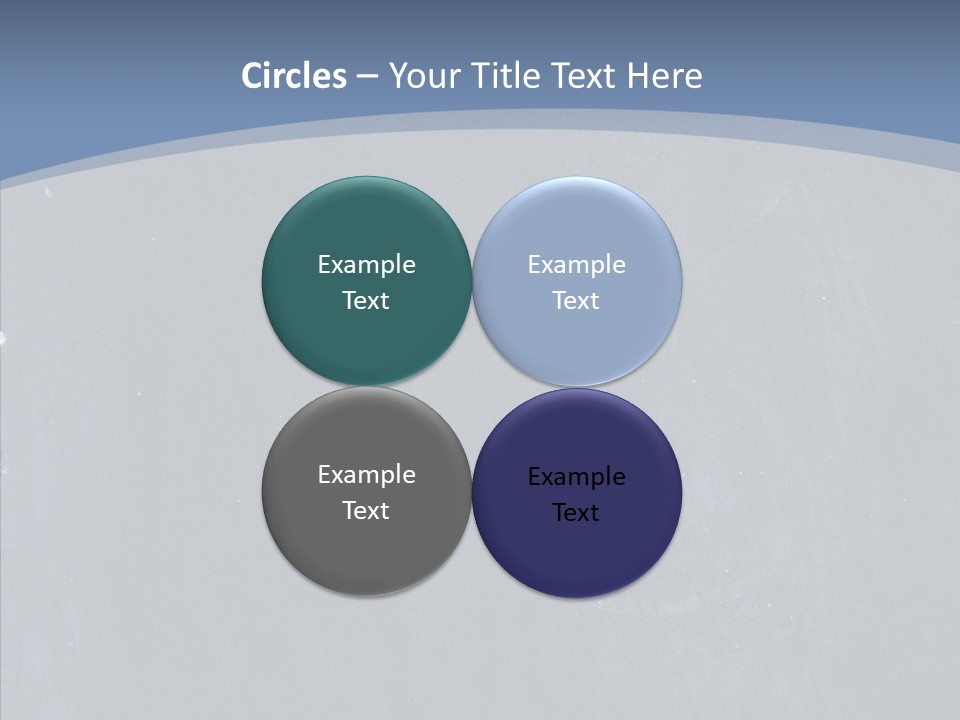 Circles – Your Title Text Here

Example Text

Example Text

Example Text

Example Text